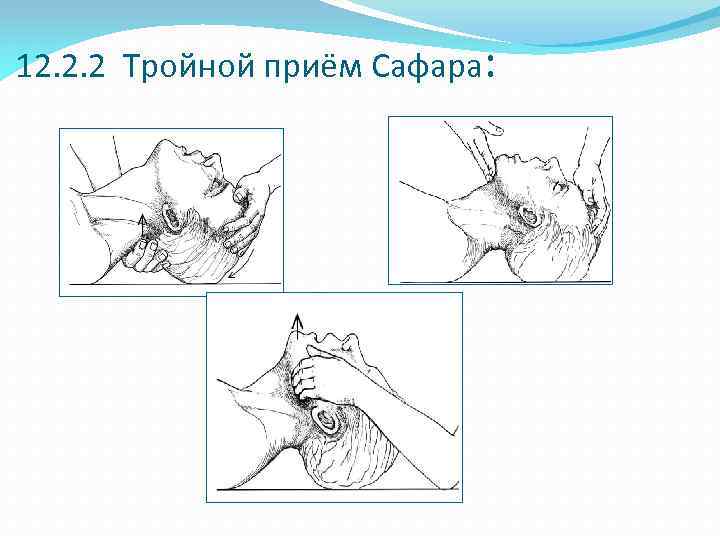 12.2.2 Тройной приём Сафара: